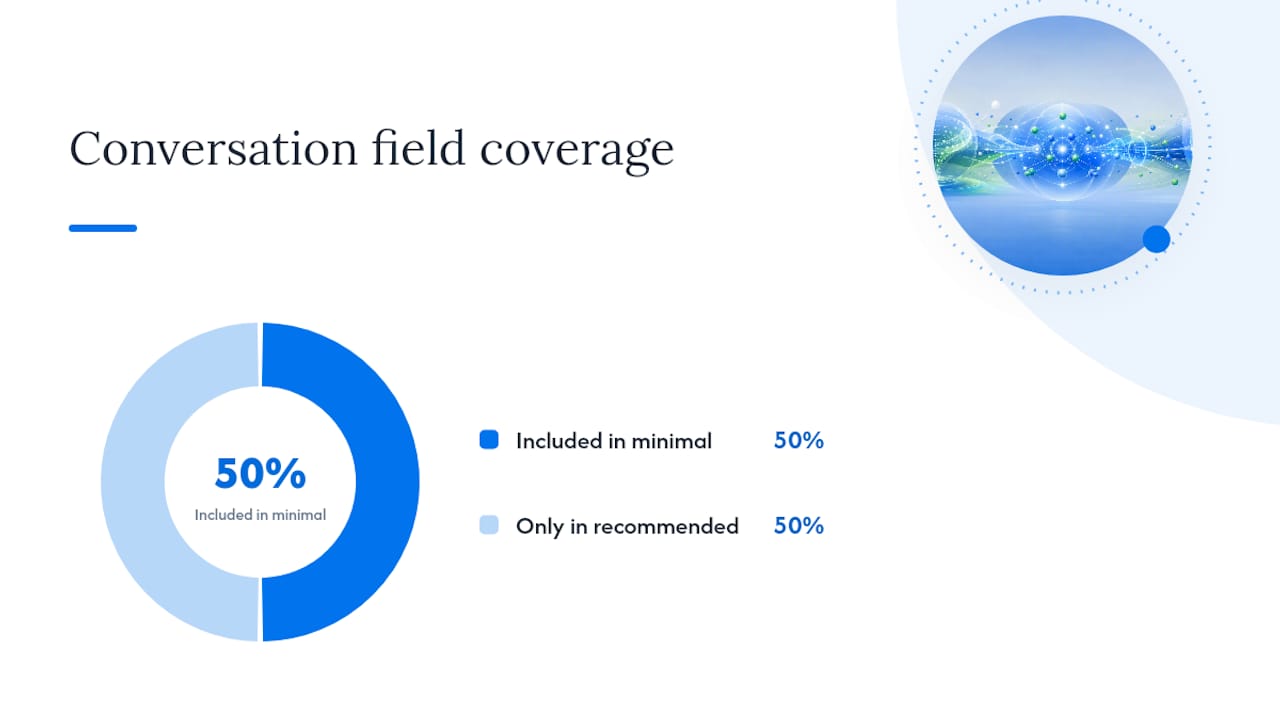 Conversation field coverage

50%
Included in minimal

Included in minimal 50%

Only in recommended 50%